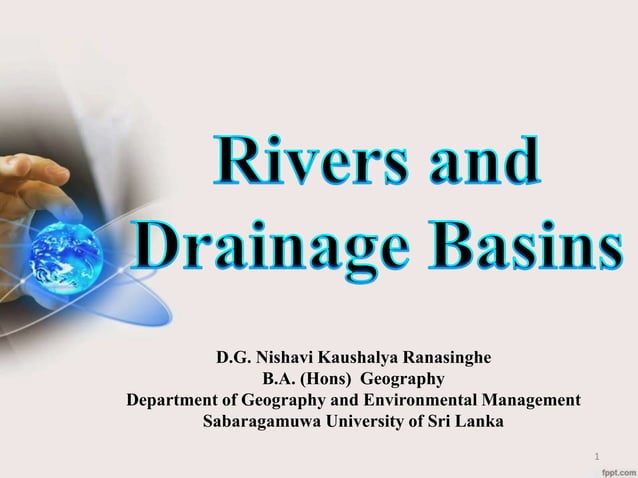 Rivers and Drainage Basins

D.G. Nishavi Kaushalya Ranasinghe
B.A. (Hons) Geography
Department of Geography and Environmental Management
Sabaragamuwa University of Sri Lanka

1

fppt.com